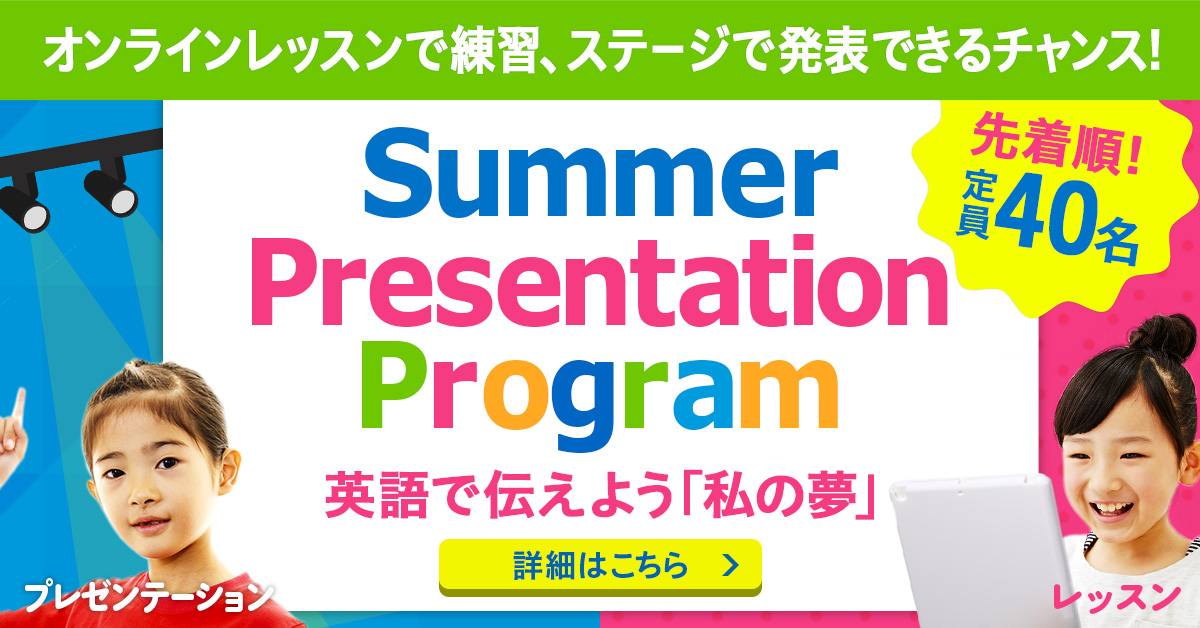 オンラインレッスンで練習、ステージで発表できるチャンス!

先着順! 定員40名

Summer Presentation Program

英語で伝えよう「私の夢」

詳細はこちら >

プレゼンテーション

レッスン